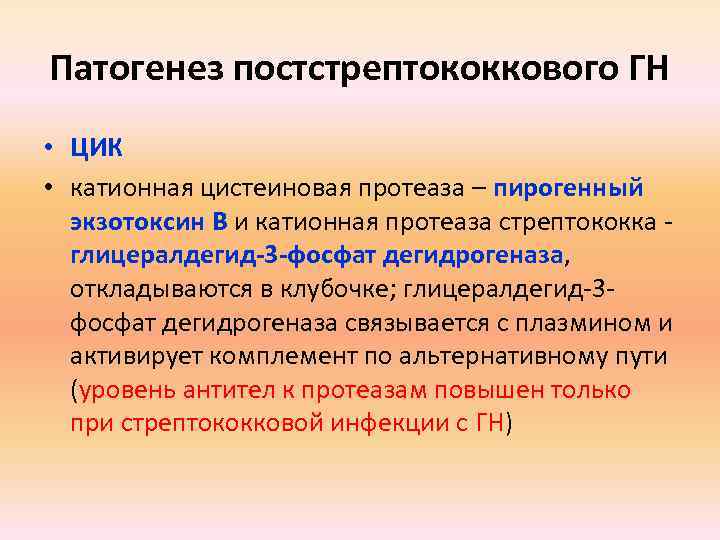 Патогенез постстрептококкового ГН

• ЦИК

• катионная цистеиновая протеаза – пирогенный экзотоксин В и катионная протеаза стрептококка - глицералдегид-3-фосфат дегидрогеназа, откладываются в клубочке; глицералдегид-3-фосфат дегидрогеназа связывается с плазмином и активирует комплемент по альтернативному пути (уровень антител к протеазам повышен только при стрептококковой инфекции с ГН)